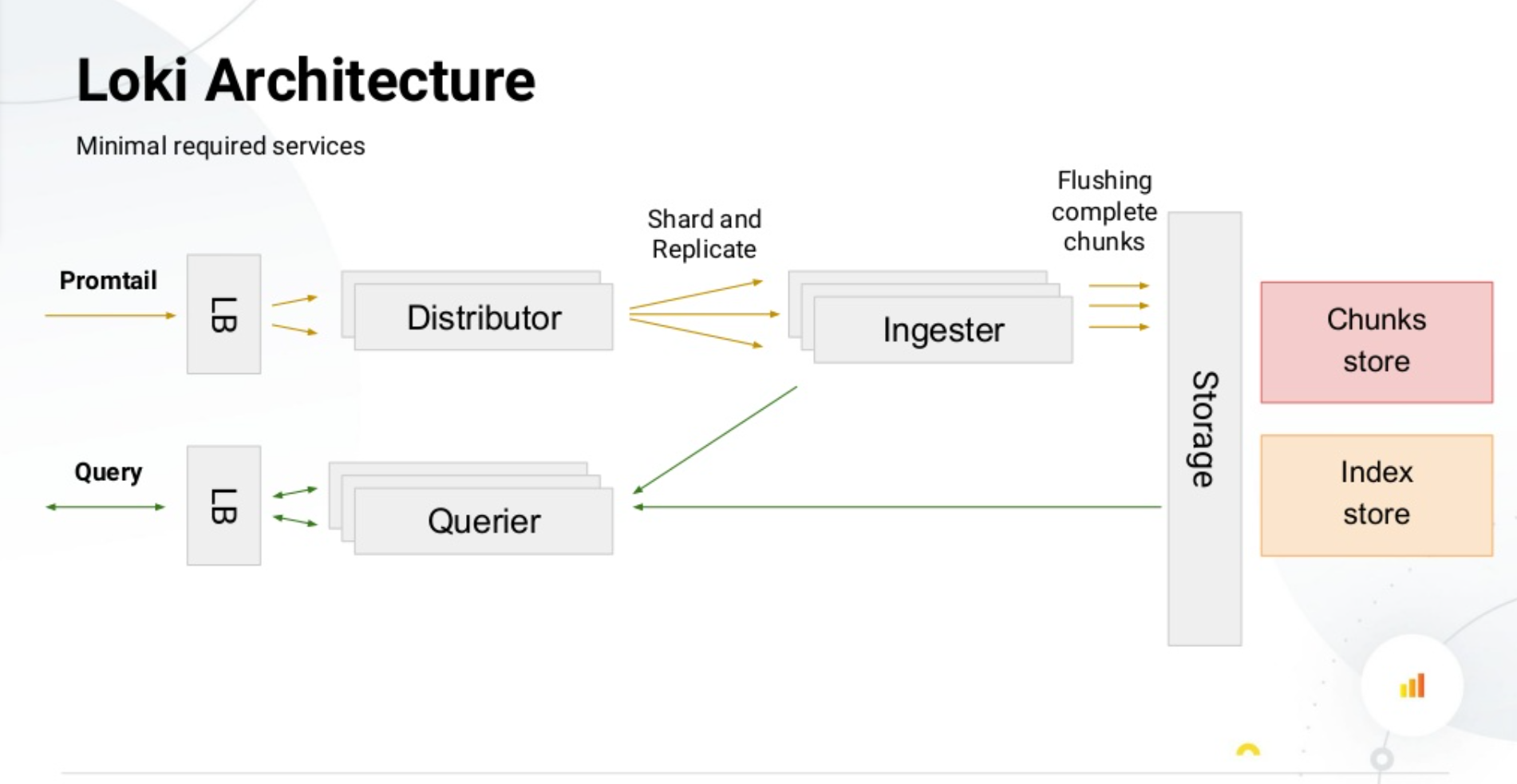 Loki Architecture

Minimal required services

Promtail

LB

Distributor

Shard and Replicate

Ingester

Flushing complete chunks

Storage

Chunks store

Index store

Query

LB

Querier